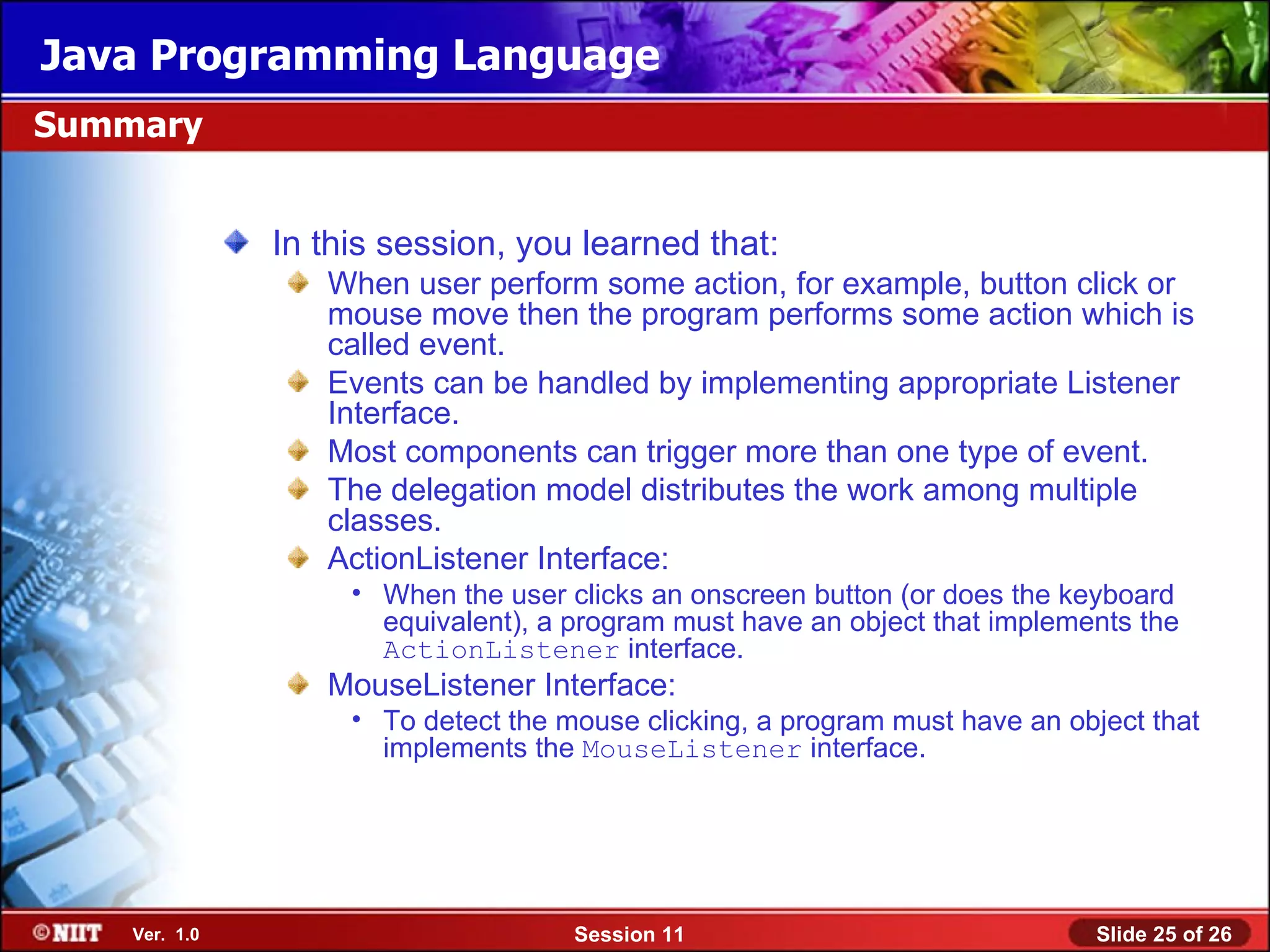 Java Programming Language

Summary

In this session, you learned that:

When user perform some action, for example, button click or mouse move then the program performs some action which is called event.

Events can be handled by implementing appropriate Listener Interface.

Most components can trigger more than one type of event.

The delegation model distributes the work among multiple classes.

ActionListener Interface:

• When the user clicks an onscreen button (or does the keyboard equivalent), a program must have an object that implements the ActionListener interface.

MouseListener Interface:

• To detect the mouse clicking, a program must have an object that implements the MouseListener interface.

©NIIT Ver. 1.0

Session 11

Slide 25 of 26